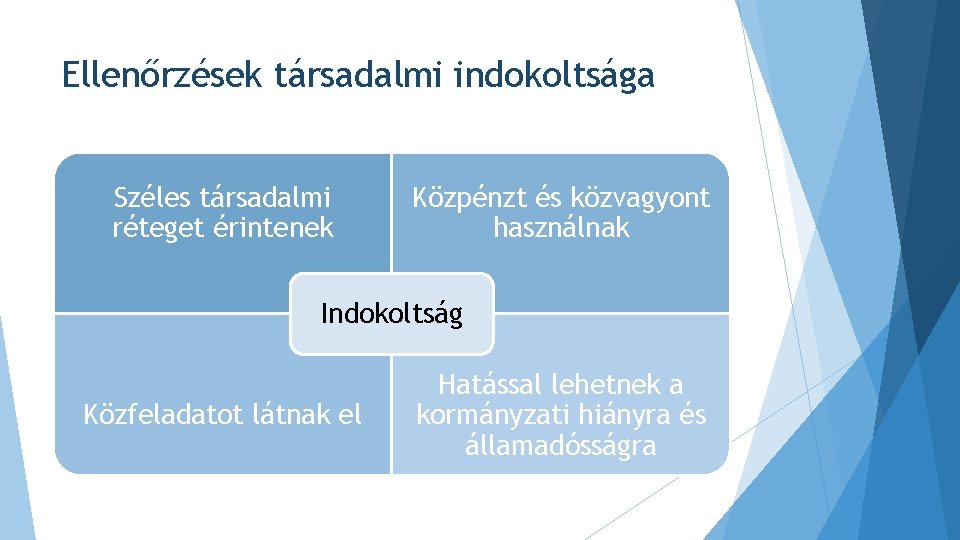 Ellenőrzések társadalmi indokoltsága

Széles társadalmi réteget érintenek

Közpénzt és közvagyont használnak

Indokoltság

Közfeladatot látnak el

Hatással lehetnek a kormányzati hiányra és államadósságra